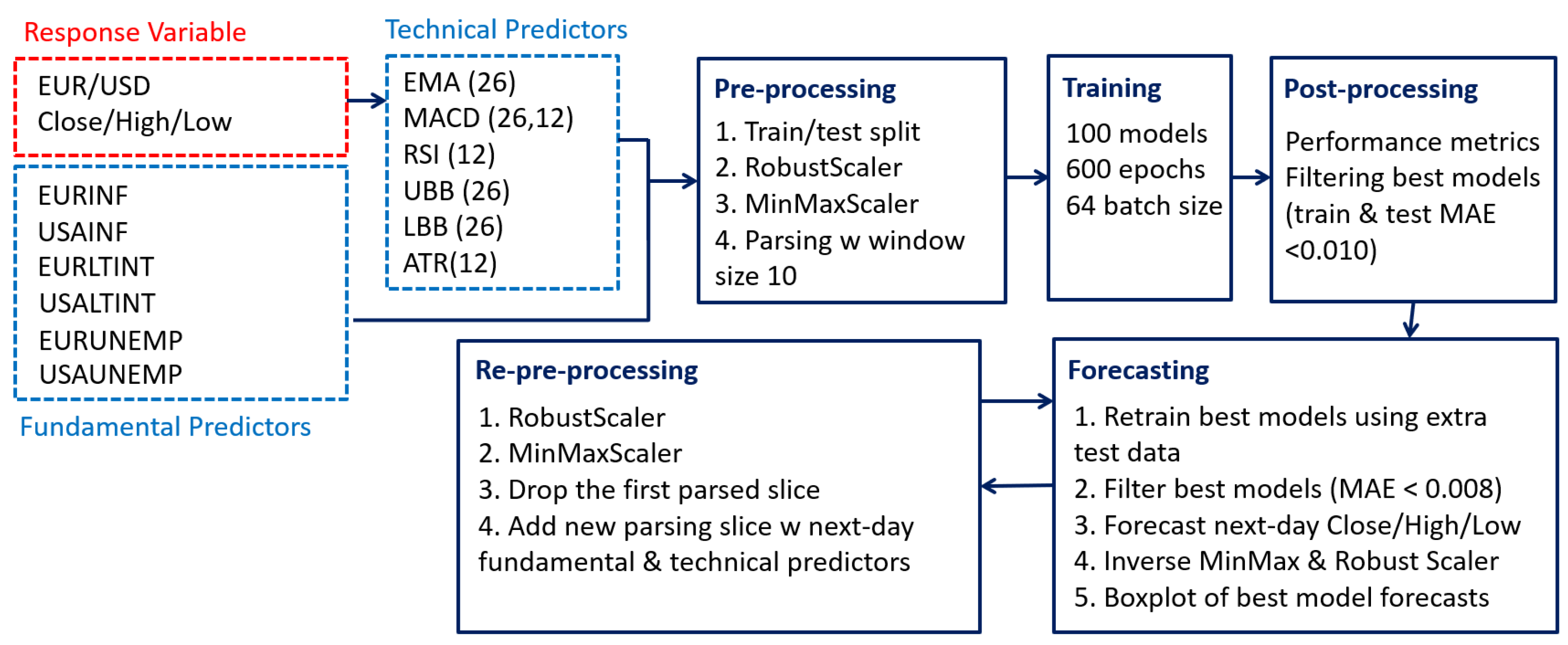 Response Variable

EUR/USD
Close/High/Low

EURINF
USAINF
EURLTINT
USALTINT
EURUNEMP
USAUNEMP

Fundamental Predictors

Technical Predictors

EMA (26)
MACD (26,12)
RSI (12)
UBB (26)
LBB (26)
ATR(12)

Pre-processing

1. Train/test split
2. RobustScaler
3. MinMaxScaler
4. Parsing w window size 10

Training

100 models
600 epochs
64 batch size

Post-processing

Performance metrics
Filtering best models (train & test MAE <0.010)

Re-pre-processing

1. RobustScaler
2. MinMaxScaler
3. Drop the first parsed slice
4. Add new parsing slice w next-day fundamental & technical predictors

Forecasting

1. Retrain best models using extra test data
2. Filter best models (MAE < 0.008)
3. Forecast next-day Close/High/Low
4. Inverse MinMax & Robust Scaler
5. Boxplot of best model forecasts